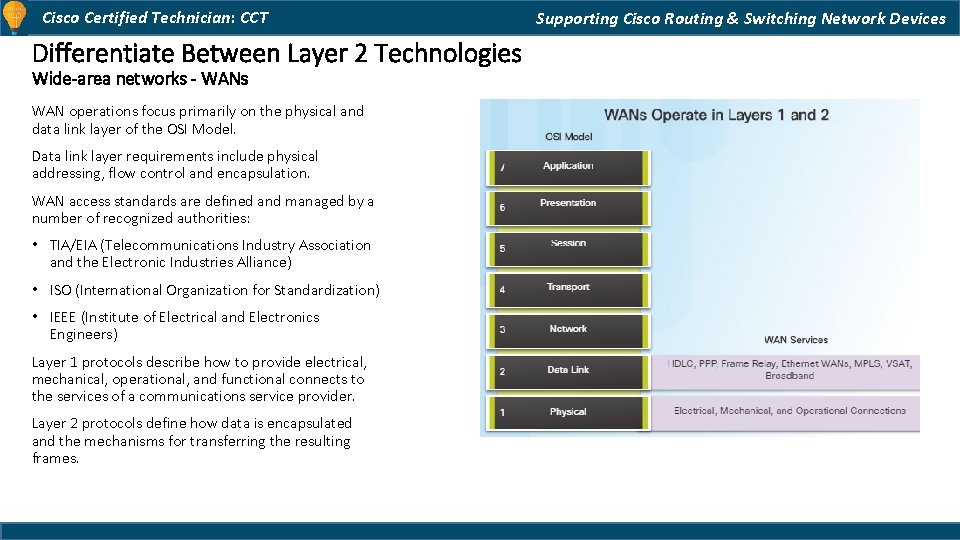 Cisco Certified Technician: CCT

Supporting Cisco Routing & Switching Network Devices

Differentiate Between Layer 2 Technologies

Wide-area networks - WANs

WAN operations focus primarily on the physical and data link layer of the OSI Model.

Data link layer requirements include physical addressing, flow control and encapsulation.

WAN access standards are defined and managed by a number of recognized authorities:

• TIA/EIA (Telecommunications Industry Association and the Electronic Industries Alliance)

• ISO (International Organization for Standardization)

• IEEE (Institute of Electrical and Electronics Engineers)

Layer 1 protocols describe how to provide electrical, mechanical, operational, and functional connects to the services of a communications service provider.

Layer 2 protocols define how data is encapsulated and the mechanisms for transferring the resulting frames.

WANs Operate in Layers 1 and 2

OSI Model

7 Application

6 Presentation

5 Session

4 Transport

3 Network

2 Data Link

1 Physical

WAN Services

HDLC, PPP, Frame Relay, Ethernet WANs, MPLS, VSAT, Broadband

Electrical, Mechanical, and Operational Connections